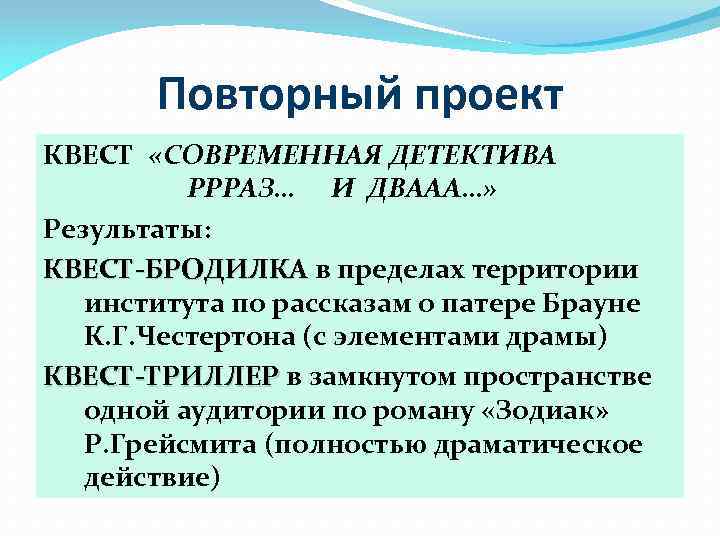 Повторный проект

КВЕСТ «СОВРЕМЕННАЯ ДЕТЕКТИВА РРРАЗ… И ДВААА…»

Результаты:

КВЕСТ-БРОДИЛКА в пределах территории института по рассказам о патере Брауне К.Г.Честертона (с элементами драмы)

КВЕСТ-ТРИЛЛЕР в замкнутом пространстве одной аудитории по роману «Зодиак» Р.Грейсмита (полностью драматическое действие)